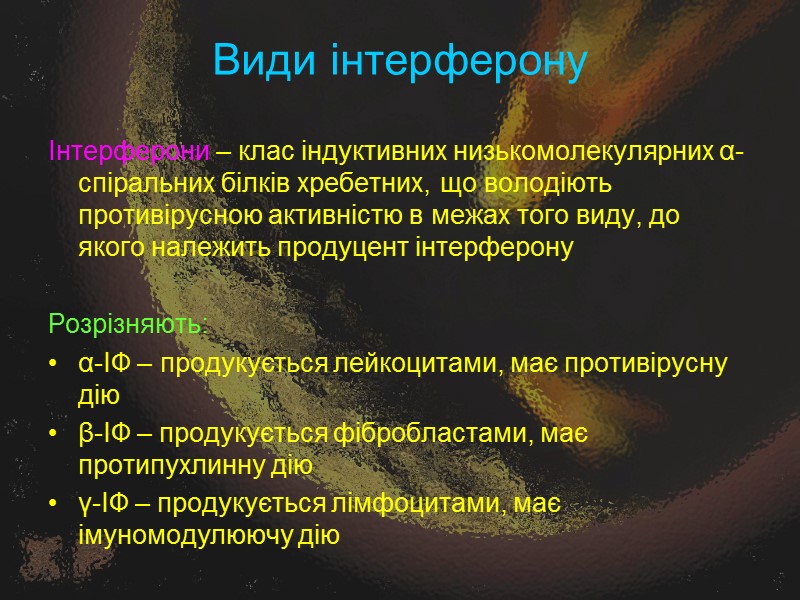 Види інтерферону

Інтерферони – клас індуктивних низькомолекулярних α-спіральних білків хребетних, що володіють противірусною активністю в межах того виду, до якого належить продуцент інтерферону

Розрізняють:
• α-ІФ – продукується лейкоцитами, має противірусну дію
• β-ІФ – продукується фібробластами, має протипухлинну дію
• γ-ІФ – продукується лімфоцитами, має імуномодулюючу дію